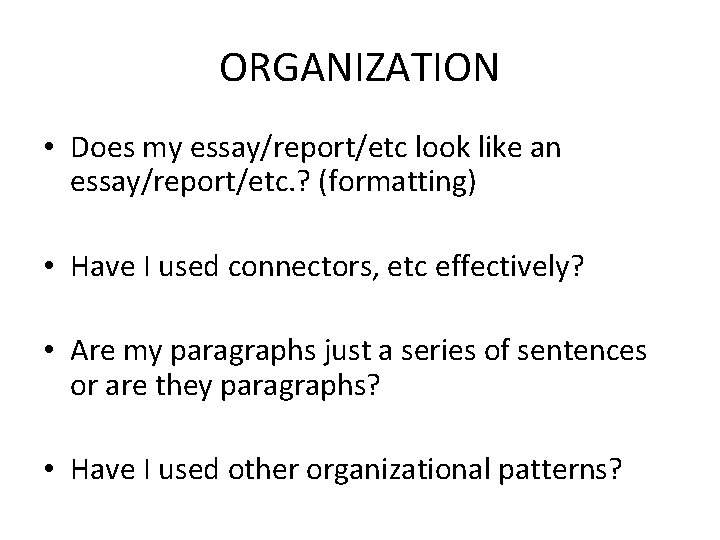 ORGANIZATION

• Does my essay/report/etc look like an essay/report/etc.? (formatting)

• Have I used connectors, etc effectively?

• Are my paragraphs just a series of sentences or are they paragraphs?

• Have I used other organizational patterns?